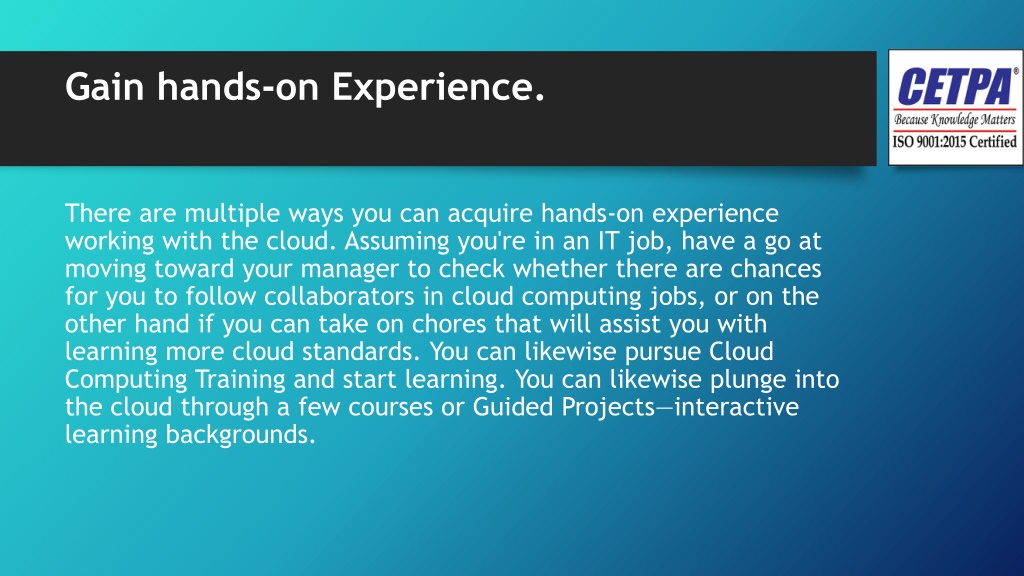 Gain hands-on Experience.

CETPA®
Because Knowledge Matters
ISO 9001:2015 Certified

There are multiple ways you can acquire hands-on experience working with the cloud. Assuming you're in an IT job, have a go at moving toward your manager to check whether there are chances for you to follow collaborators in cloud computing jobs, or on the other hand if you can take on chores that will assist you with learning more cloud standards. You can likewise pursue Cloud Computing Training and start learning. You can likewise plunge into the cloud through a few courses or Guided Projects—interactive learning backgrounds.